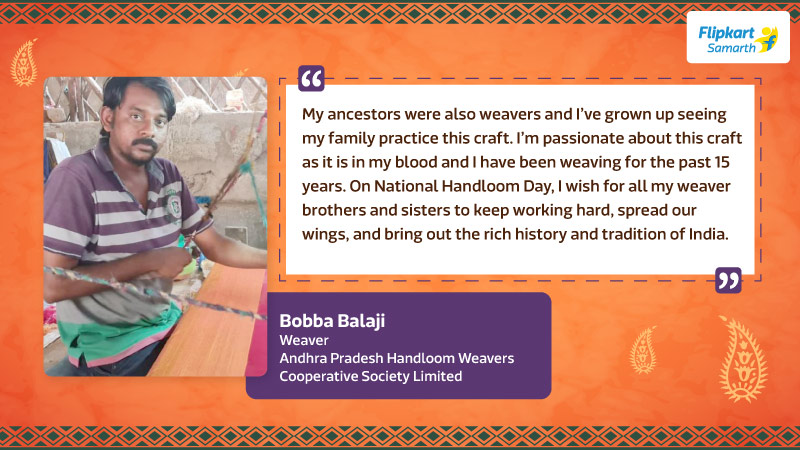 Flipkart Samarth

My ancestors were also weavers and I've grown up seeing my family practice this craft. I'm passionate about this craft as it is in my blood and I have been weaving for the past 15 years. On National Handloom Day, I wish for all my weaver brothers and sisters to keep working hard, spread our wings, and bring out the rich history and tradition of India.

Bobba Balaji
Weaver
Andhra Pradesh Handloom Weavers Cooperative Society Limited